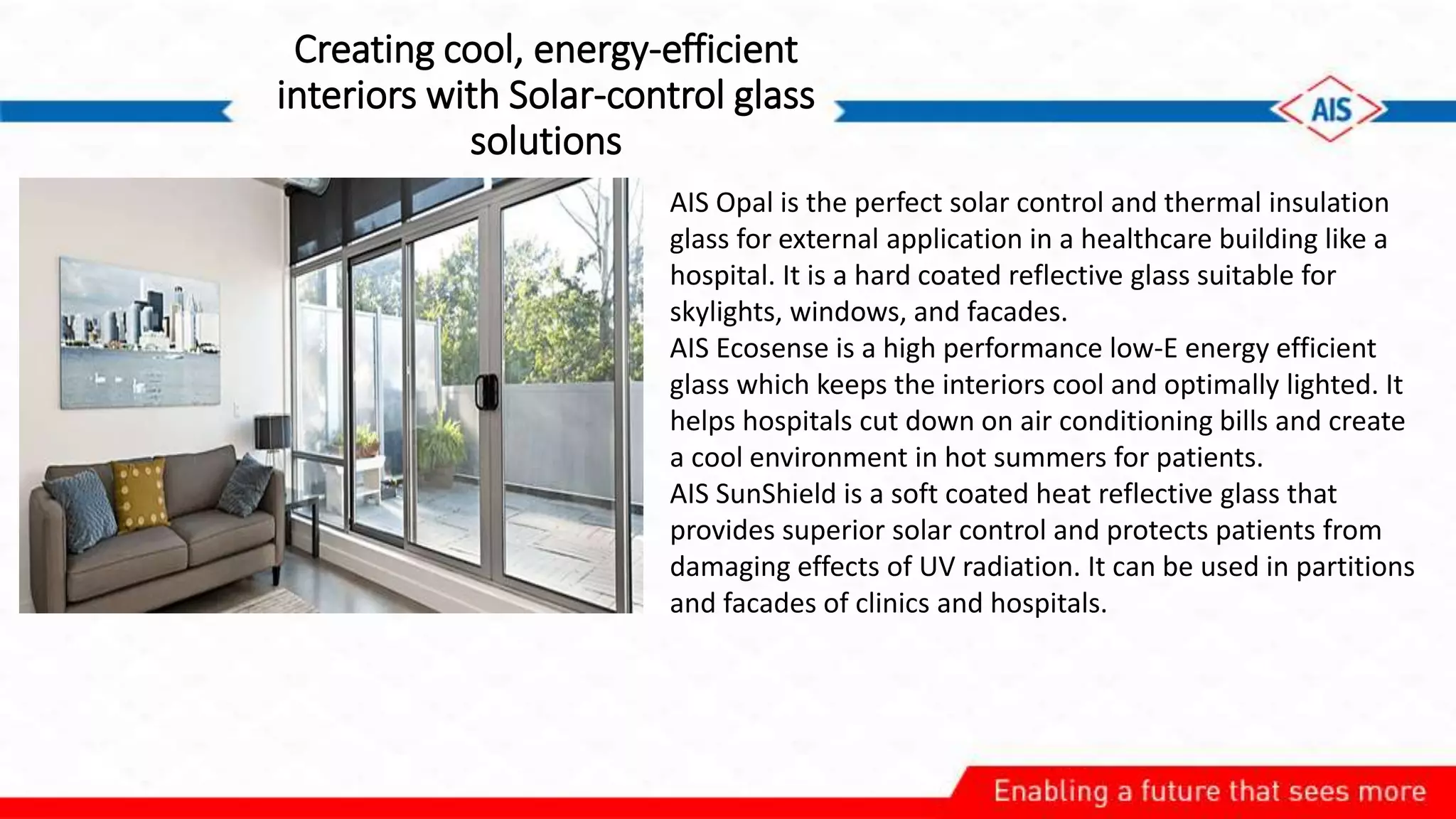 Creating cool, energy-efficient interiors with Solar-control glass solutions

AIS

AIS Opal is the perfect solar control and thermal insulation glass for external application in a healthcare building like a hospital. It is a hard coated reflective glass suitable for skylights, windows, and facades.

AIS Ecosense is a high performance low-E energy efficient glass which keeps the interiors cool and optimally lighted. It helps hospitals cut down on air conditioning bills and create a cool environment in hot summers for patients.

AIS SunShield is a soft coated heat reflective glass that provides superior solar control and protects patients from damaging effects of UV radiation. It can be used in partitions and facades of clinics and hospitals.

Enabling a future that sees more